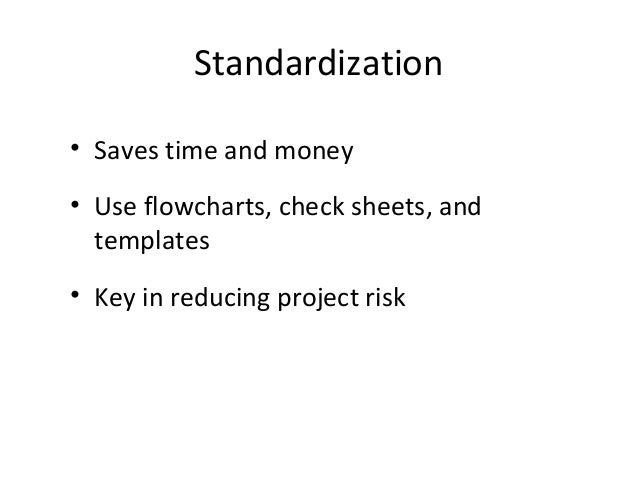 Standardization

• Saves time and money

• Use flowcharts, check sheets, and templates

• Key in reducing project risk